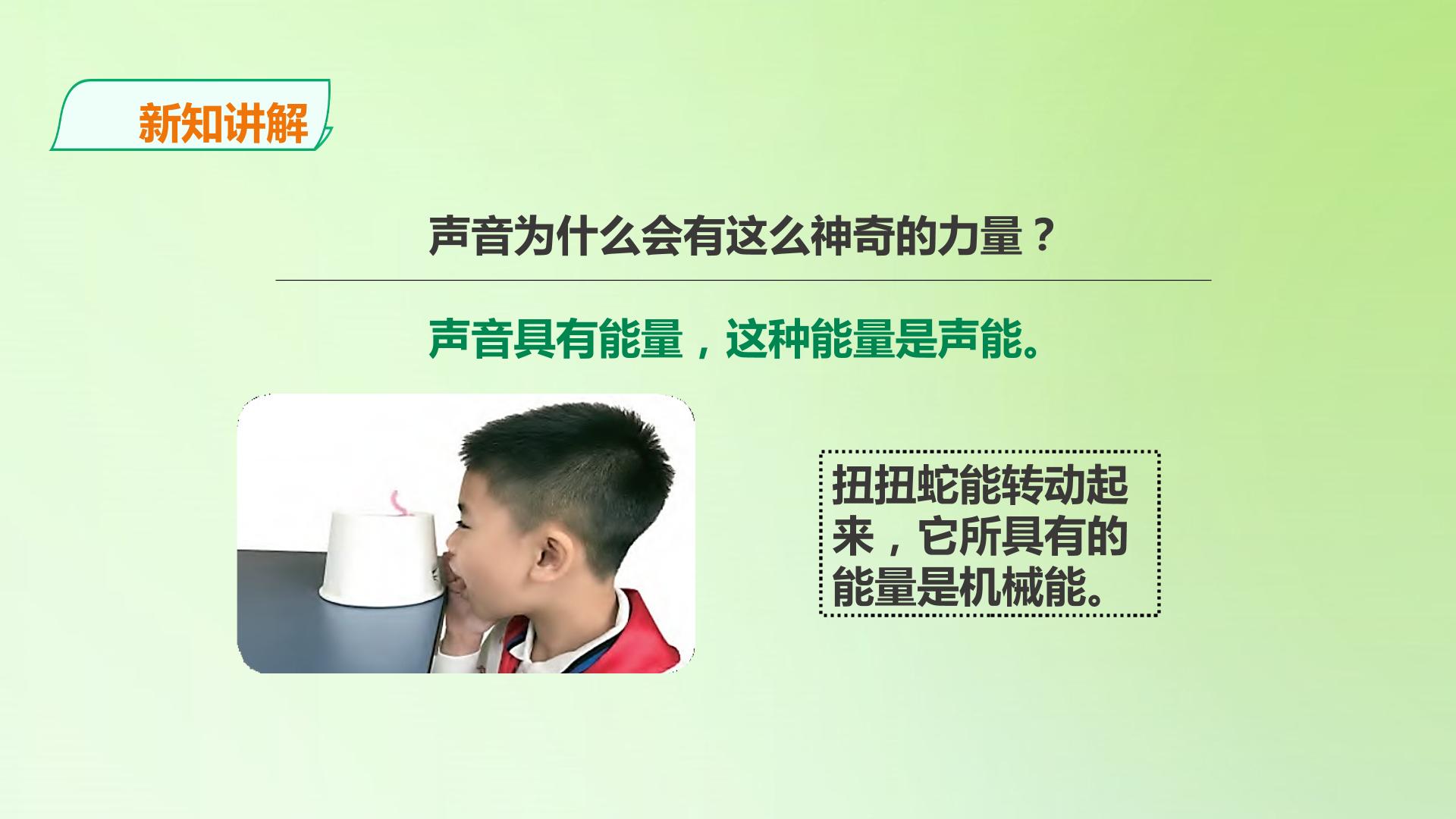 新知讲解

声音为什么会有这么神奇的力量？

声音具有能量，这种能量是声能。

扭扭蛇能转动起来，它所具有的能量是机械能。